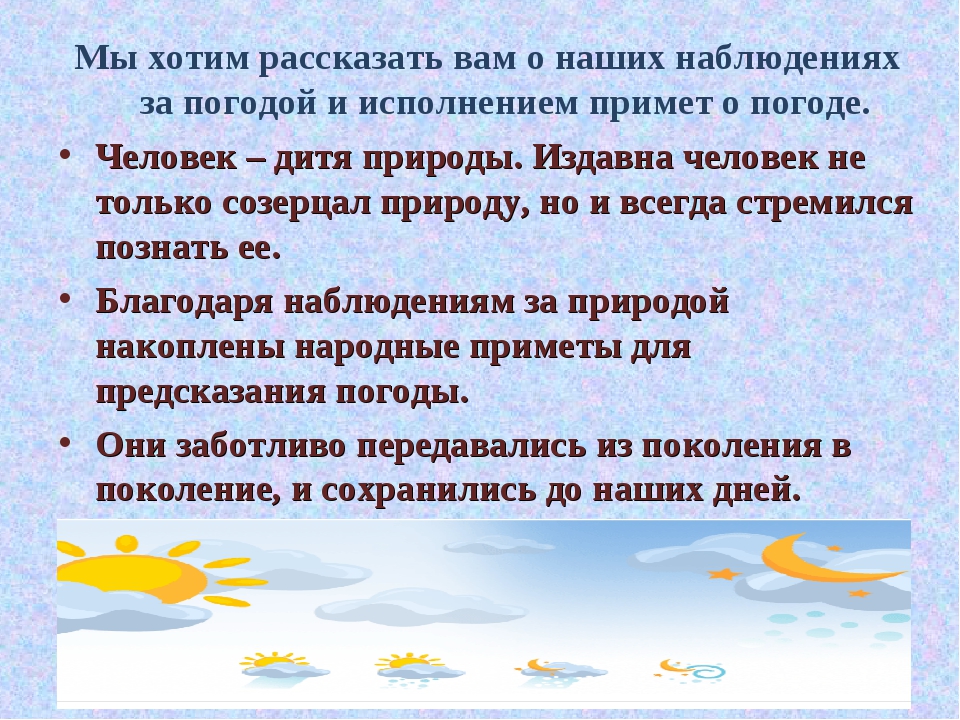 Мы хотим рассказать вам о наших наблюдениях за погодой и исполнением примет о погоде.

• Человек – дитя природы. Издавна человек не только созерцал природу, но и всегда стремился познать ее.

• Благодаря наблюдениям за природой накоплены народные приметы для предсказания погоды.

• Они заботливо передавались из поколения в поколение, и сохранились до наших дней.